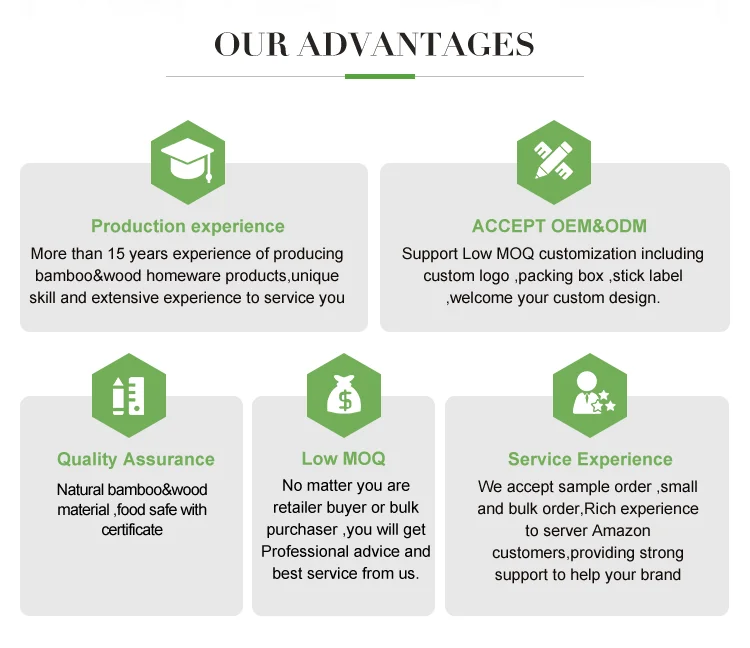 OUR ADVANTAGES

Production experience
More than 15 years experience of producing bamboo&wood homeware products,unique skill and extensive experience to service you

ACCEPT OEM&ODM
Support Low MOQ customization including custom logo ,packing box ,stick label ,welcome your custom design.

Quality Assurance
Natural bamboo&wood material ,food safe with certificate

Low MOQ
No matter you are retailer buyer or bulk purchaser ,you will get Professional advice and best service from us.

Service Experience
We accept sample order ,small and bulk order,Rich experience to server Amazon customers,providing strong support to help your brand